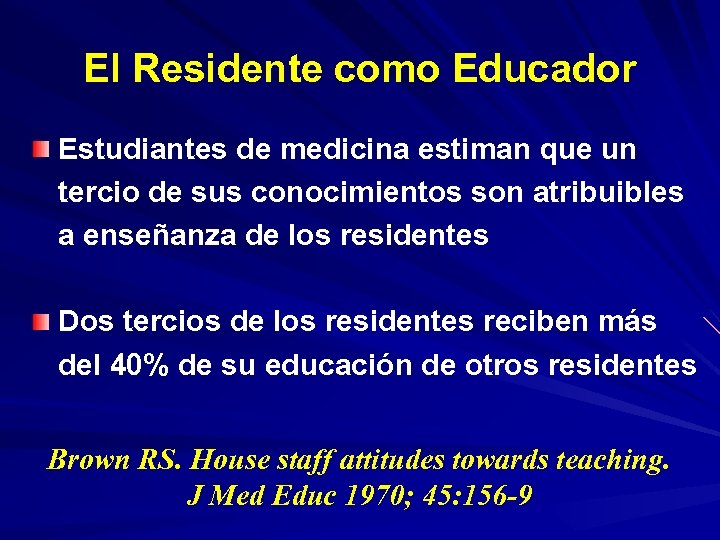 El Residente como Educador

Estudiantes de medicina estiman que un tercio de sus conocimientos son atribuibles a enseñanza de los residentes

Dos tercios de los residentes reciben más del 40% de su educación de otros residentes

Brown RS. House staff attitudes towards teaching. J Med Educ 1970; 45:156-9